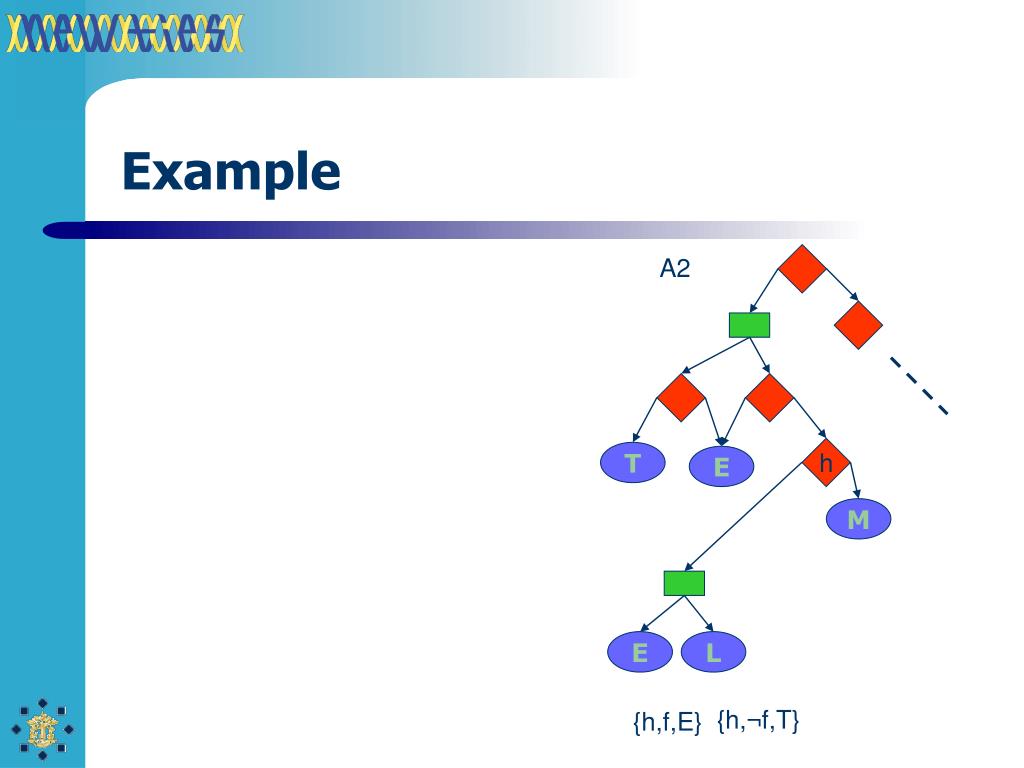 Example

A2

T E h M

E L

{h,f,E} {h,¬f,T}